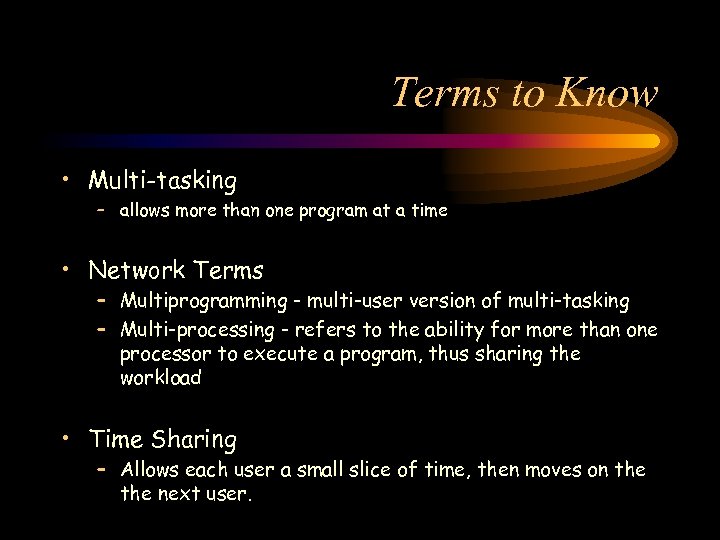 Terms to Know

• Multi-tasking
– allows more than one program at a time

• Network Terms
– Multiprogramming - multi-user version of multi-tasking
– Multi-processing - refers to the ability for more than one processor to execute a program, thus sharing the workload

• Time Sharing
– Allows each user a small slice of time, then moves on the the next user.